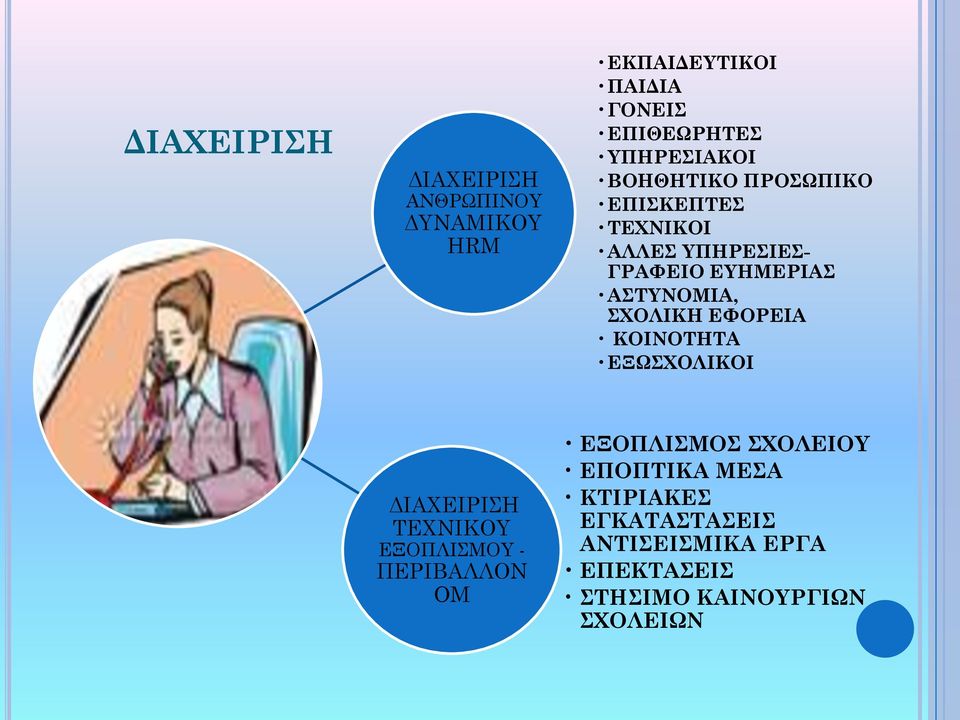 ΔΙΑΧΕΙΡΙΣΗ

ΔΙΑΧΕΙΡΙΣΗ ΑΝΘΡΩΠΙΝΟΥ ΔΥΝΑΜΙΚΟΥ HRM

• ΕΚΠΑΙΔΕΥΤΙΚΟΙ
• ΠΑΙΔΙΑ
• ΓΟΝΕΙΣ
• ΕΠΙΘΕΩΡΗΤΕΣ
• ΥΠΗΡΕΣΙΑΚΟΙ
• ΒΟΗΘΗΤΙΚΟ ΠΡΟΣΩΠΙΚΟ
• ΕΠΙΣΚΕΠΤΕΣ
• ΤΕΧΝΙΚΟΙ
• ΑΛΛΕΣ ΥΠΗΡΕΣΙΕΣ- ΓΡΑΦΕΙΟ ΕΥΗΜΕΡΙΑΣ
• ΑΣΤΥΝΟΜΙΑ, ΣΧΟΛΙΚΗ ΕΦΟΡΕΙΑ
• ΚΟΙΝΟΤΗΤΑ
• ΕΞΩΣΧΟΛΙΚΟΙ

ΔΙΑΧΕΙΡΙΣΗ ΤΕΧΝΙΚΟΥ ΕΞΟΠΛΙΣΜΟΥ - ΠΕΡΙΒΑΛΛΟΝ ΟΜ

• ΕΞΟΠΛΙΣΜΟΣ ΣΧΟΛΕΙΟΥ
• ΕΠΟΠΤΙΚΑ ΜΕΣΑ
• ΚΤΙΡΙΑΚΕΣ ΕΓΚΑΤΑΣΤΑΣΕΙΣ ΑΝΤΙΣΕΙΣΜΙΚΑ ΕΡΓΑ
• ΕΠΕΚΤΑΣΕΙΣ
• ΣΤΗΣΙΜΟ ΚΑΙΝΟΥΡΓΙΩΝ ΣΧΟΛΕΙΩΝ